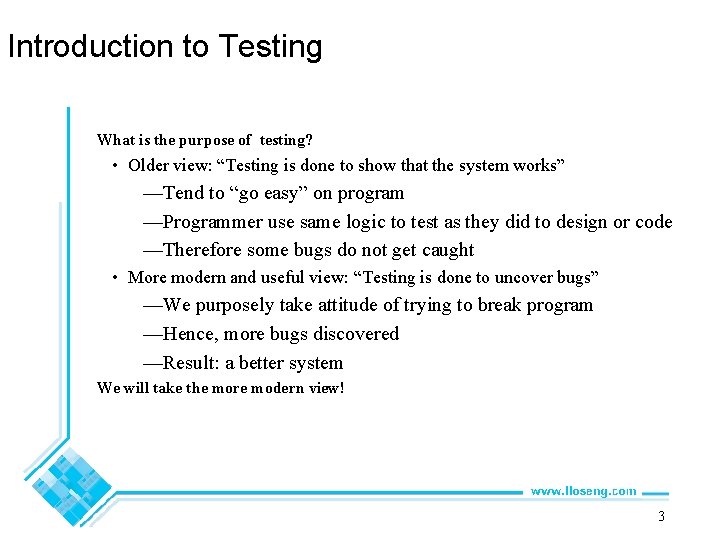 Introduction to Testing

What is the purpose of testing?

• Older view: “Testing is done to show that the system works”

—Tend to “go easy” on program

—Programmer use same logic to test as they did to design or code

—Therefore some bugs do not get caught

• More modern and useful view: “Testing is done to uncover bugs”

—We purposely take attitude of trying to break program

—Hence, more bugs discovered

—Result: a better system

We will take the more modern view!

www.lloseng.com

3